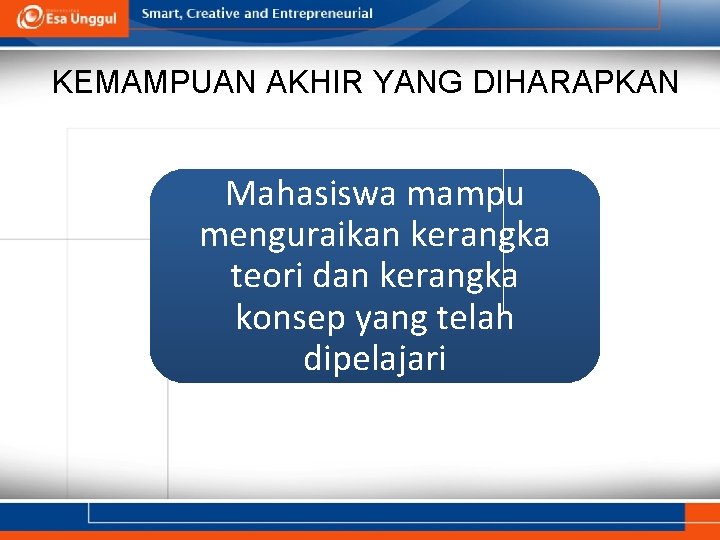 Esa Unggul

Smart, Creative and Entrepreneurial

KEMAMPUAN AKHIR YANG DIHARAPKAN

Mahasiswa mampu menguraikan kerangka teori dan kerangka konsep yang telah dipelajari